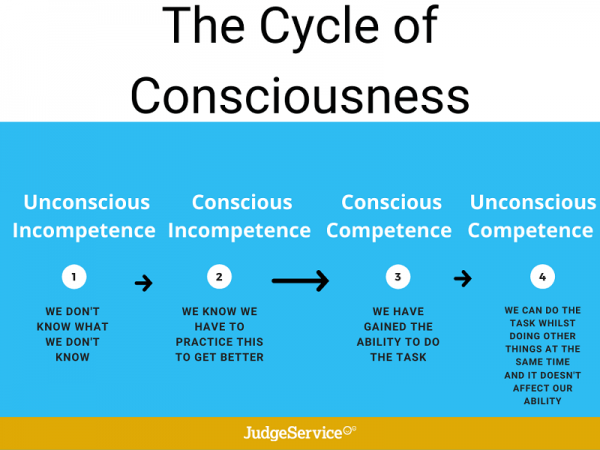 The Cycle of Consciousness

Unconscious Incompetence

1

WE DON'T KNOW WHAT WE DON'T KNOW

Conscious Incompetence

2

WE KNOW WE HAVE TO PRACTICE THIS TO GET BETTER

Conscious Competence

3

WE HAVE GAINED THE ABILITY TO DO THE TASK

Unconscious Competence

4

WE CAN DO THE TASK WHILST DOING OTHER THINGS AT THE SAME TIME AND IT DOESN'T AFFECT OUR ABILITY

JudgeService